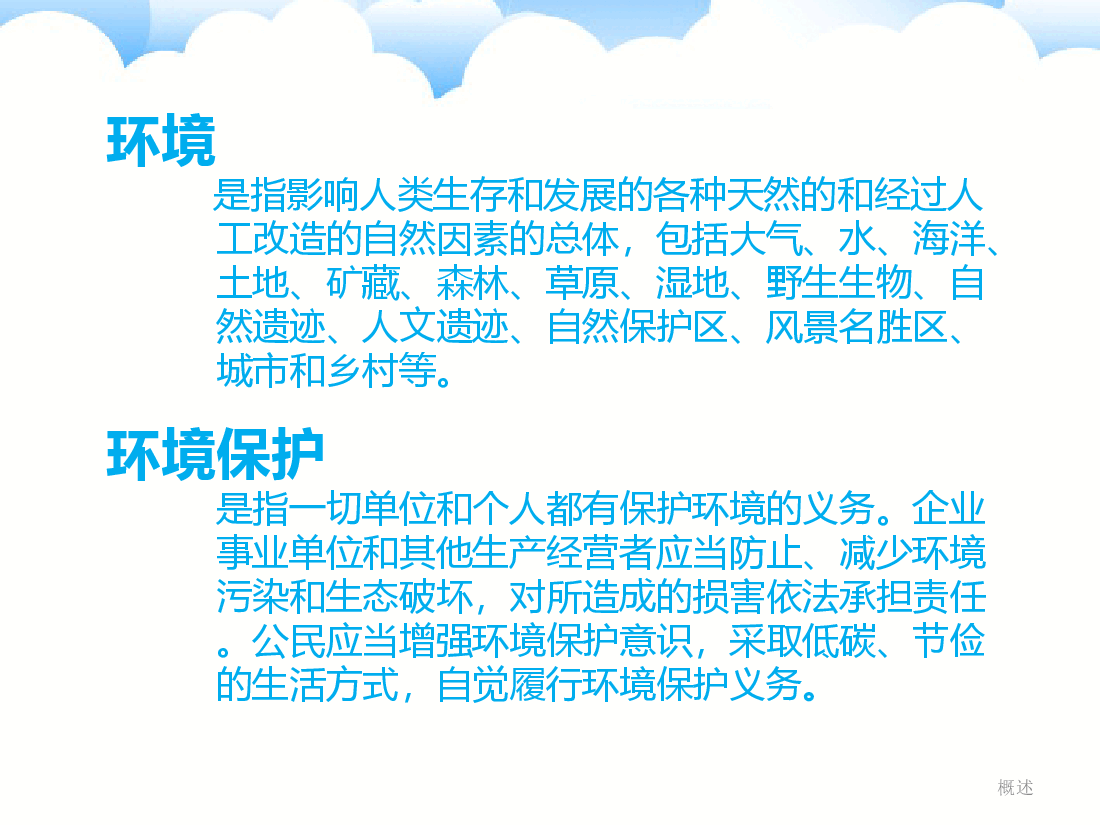 环境

是指影响人类生存和发展的各种天然的和经过人工改造的自然因素的总体，包括大气、水、海洋、土地、矿藏、森林、草原、湿地、野生生物、自然遗迹、人文遗迹、自然保护区、风景名胜区、城市和乡村等。

环境保护

是指一切单位和个人都有保护环境的义务。企业事业单位和其他生产经营者应当防止、减少环境污染和生态破坏，对所造成的损害依法承担责任。公民应当增强环境保护意识，采取低碳、节俭的生活方式，自觉履行环境保护义务。

概述